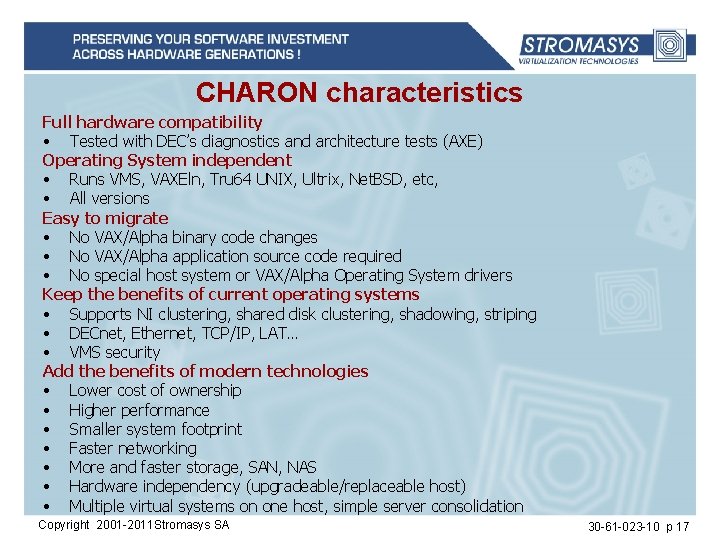 PRESERVING YOUR SOFTWARE INVESTMENT ACROSS HARDWARE GENERATIONS !

STROMASYS
VIRTUALIZATION TECHNOLOGIES

CHARON characteristics

Full hardware compatibility
• Tested with DEC's diagnostics and architecture tests (AXE)
Operating System independent
• Runs VMS, VAXEln, Tru64 UNIX, Ultrix, NetBSD, etc,
• All versions
Easy to migrate
• No VAX/Alpha binary code changes
• No VAX/Alpha application source code required
• No special host system or VAX/Alpha Operating System drivers
Keep the benefits of current operating systems
• Supports NI clustering, shared disk clustering, shadowing, striping
• DECnet, Ethernet, TCP/IP, LAT...
• VMS security
Add the benefits of modern technologies
• Lower cost of ownership
• Higher performance
• Smaller system footprint
• Faster networking
• More and faster storage, SAN, NAS
• Hardware independency (upgradeable/replaceable host)
• Multiple virtual systems on one host, simple server consolidation

Copyright 2001-2011 Stromasys SA

30-61-023-10 p 17